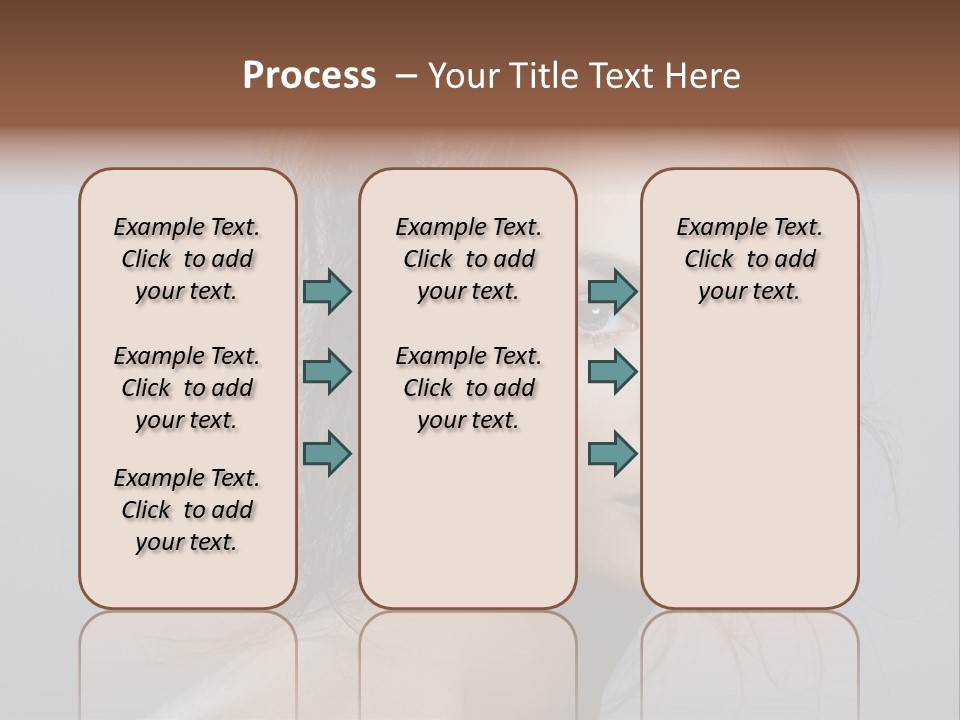 Process – Your Title Text Here

Example Text. Click to add your text.

Example Text. Click to add your text.

Example Text. Click to add your text.

Example Text. Click to add your text.

Example Text. Click to add your text.

Example Text. Click to add your text.